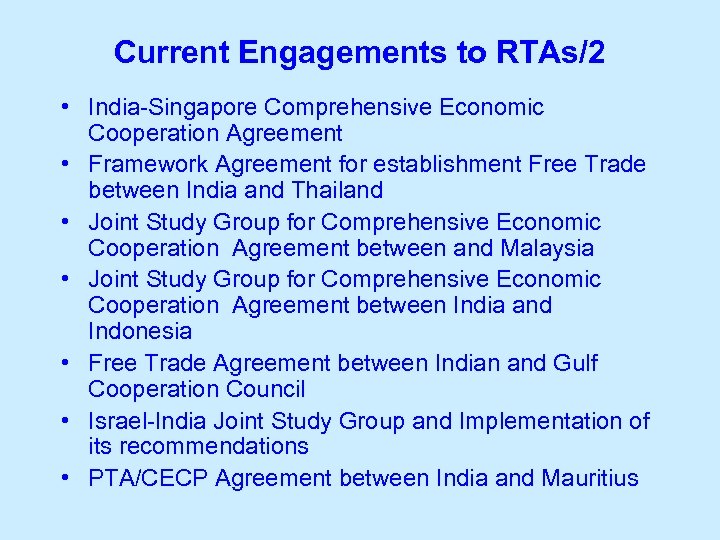 Current Engagements to RTAs/2

• India-Singapore Comprehensive Economic Cooperation Agreement
• Framework Agreement for establishment Free Trade between India and Thailand
• Joint Study Group for Comprehensive Economic Cooperation Agreement between and Malaysia
• Joint Study Group for Comprehensive Economic Cooperation Agreement between India and Indonesia
• Free Trade Agreement between Indian and Gulf Cooperation Council
• Israel-India Joint Study Group and Implementation of its recommendations
• PTA/CECP Agreement between India and Mauritius